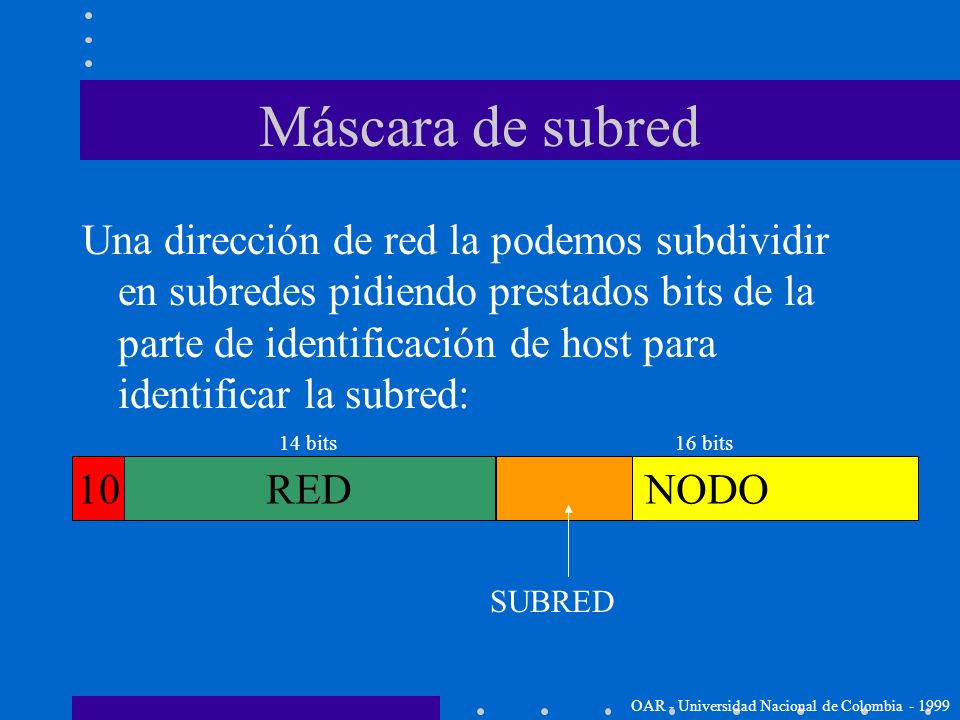 Máscara de subred

Una dirección de red la podemos subdividir en subredes pidiendo prestados bits de la parte de identificación de host para identificar la subred:

14 bits

16 bits

10

RED

NODO

SUBRED

OAR - Universidad Nacional de Colombia - 1999